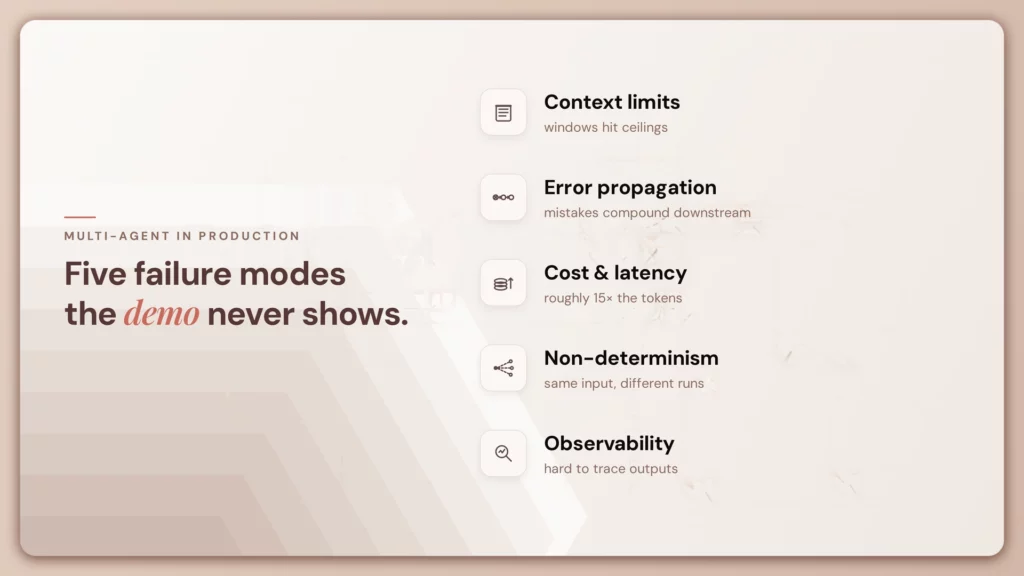 MULTI-AGENT IN PRODUCTION

Five failure modes the demo never shows.

Context limits
windows hit ceilings

Error propagation
mistakes compound downstream

Cost & latency
roughly 15× the tokens

Non-determinism
same input, different runs

Observability
hard to trace outputs